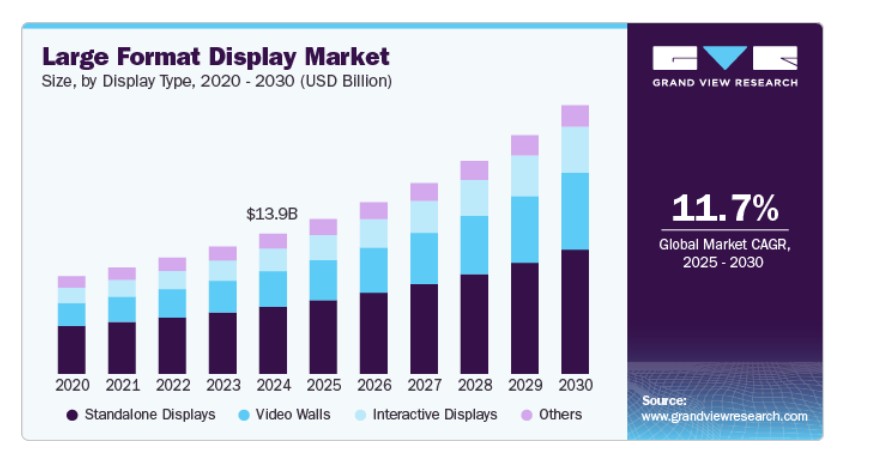 Large Format Display Market
Size, by Display Type, 2020 - 2030 (USD Billion)

$13.9B

2020 2021 2022 2023 2024 2025 2026 2027 2028 2029 2030

Standalone Displays Video Walls Interactive Displays Others

GRAND VIEW RESEARCH

11.7%
Global Market CAGR, 2025 - 2030

Source:
www.grandviewresearch.com